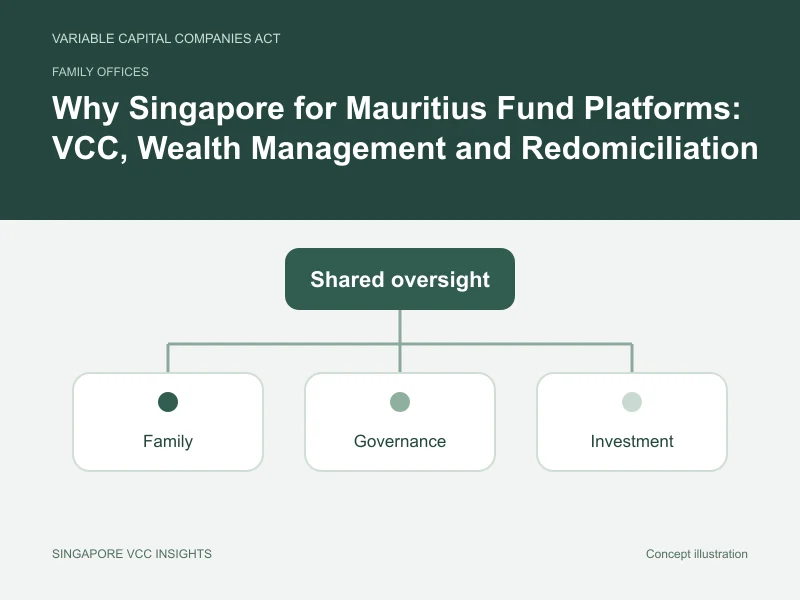 VARIABLE CAPITAL COMPANIES ACT

FAMILY OFFICES

Why Singapore for Mauritius Fund Platforms: VCC, Wealth Management and Redomiciliation

Shared oversight

Family

Governance

Investment

SINGAPORE VCC INSIGHTS

Concept illustration